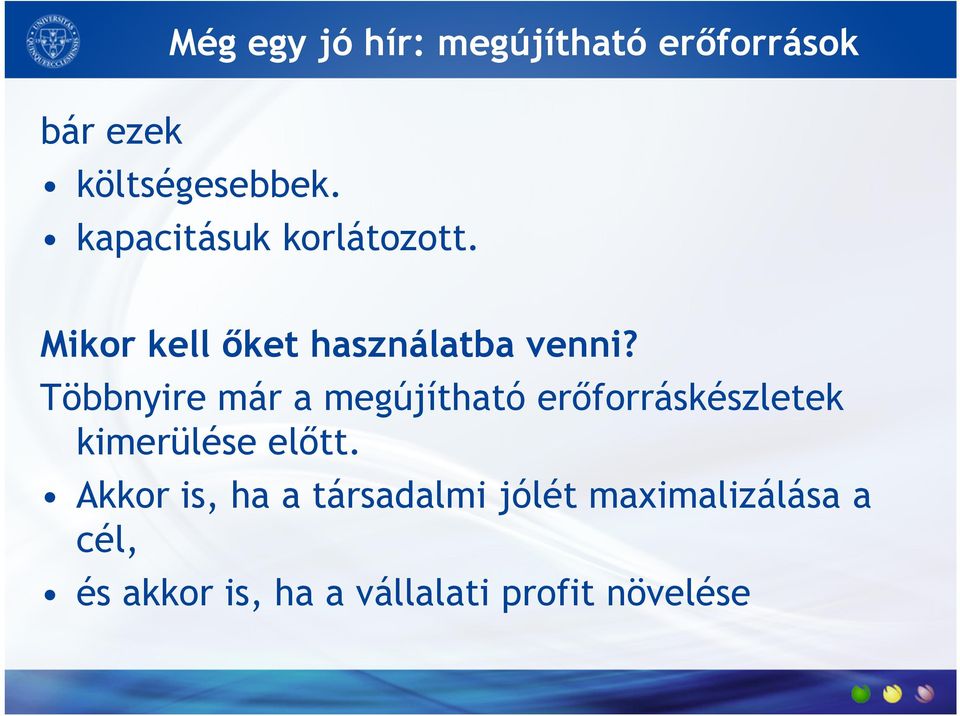 Még egy jó hír: megújítható erőforrások

bár ezek
• költségesebbek.
• kapacitásuk korlátozott.

Mikor kell őket használatba venni?
Többnyire már a megújítható erőforráskészletek kimerülése előtt.
• Akkor is, ha a társadalmi jólét maximalizálása a cél,
• és akkor is, ha a vállalati profit növelése